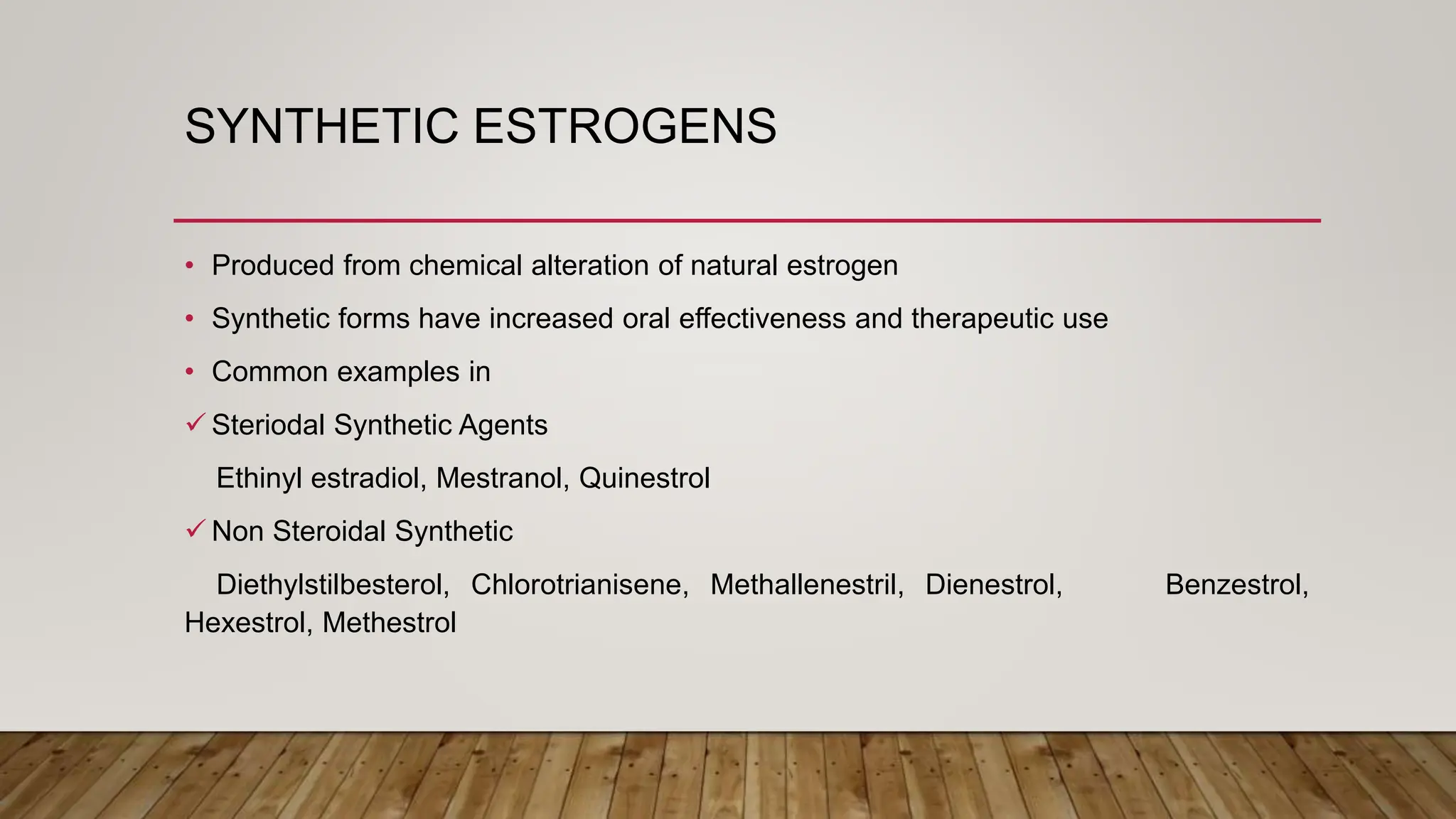 SYNTHETIC ESTROGENS

• Produced from chemical alteration of natural estrogen

• Synthetic forms have increased oral effectiveness and therapeutic use

• Common examples in

✓ Steriodal Synthetic Agents

Ethinyl estradiol, Mestranol, Quinestrol

✓ Non Steroidal Synthetic

Diethylstilbesterol, Chlorotrianisene, Methallenestril, Dienestrol, Benzestrol, Hexestrol, Methestrol